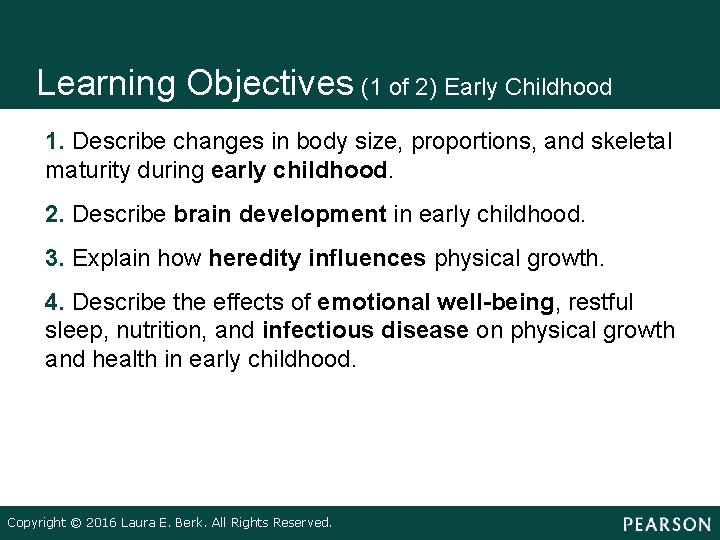 Learning Objectives (1 of 2) Early Childhood

1. Describe changes in body size, proportions, and skeletal maturity during early childhood.

2. Describe brain development in early childhood.

3. Explain how heredity influences physical growth.

4. Describe the effects of emotional well-being, restful sleep, nutrition, and infectious disease on physical growth and health in early childhood.

Copyright © 2016 Laura E. Berk. All Rights Reserved.

PEARSON